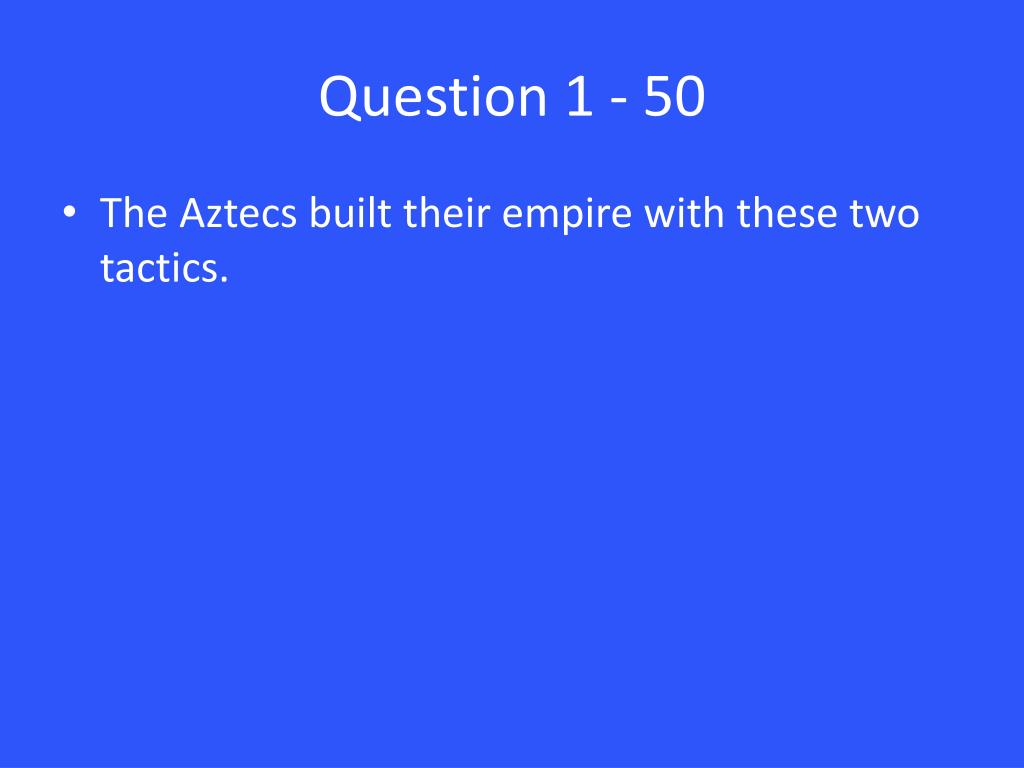 Question 1 - 50

• The Aztecs built their empire with these two tactics.